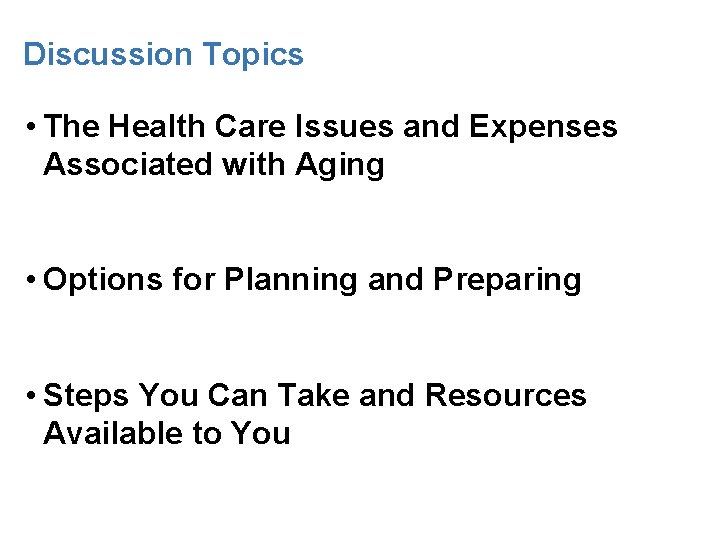 Discussion Topics

• The Health Care Issues and Expenses Associated with Aging

• Options for Planning and Preparing

• Steps You Can Take and Resources Available to You